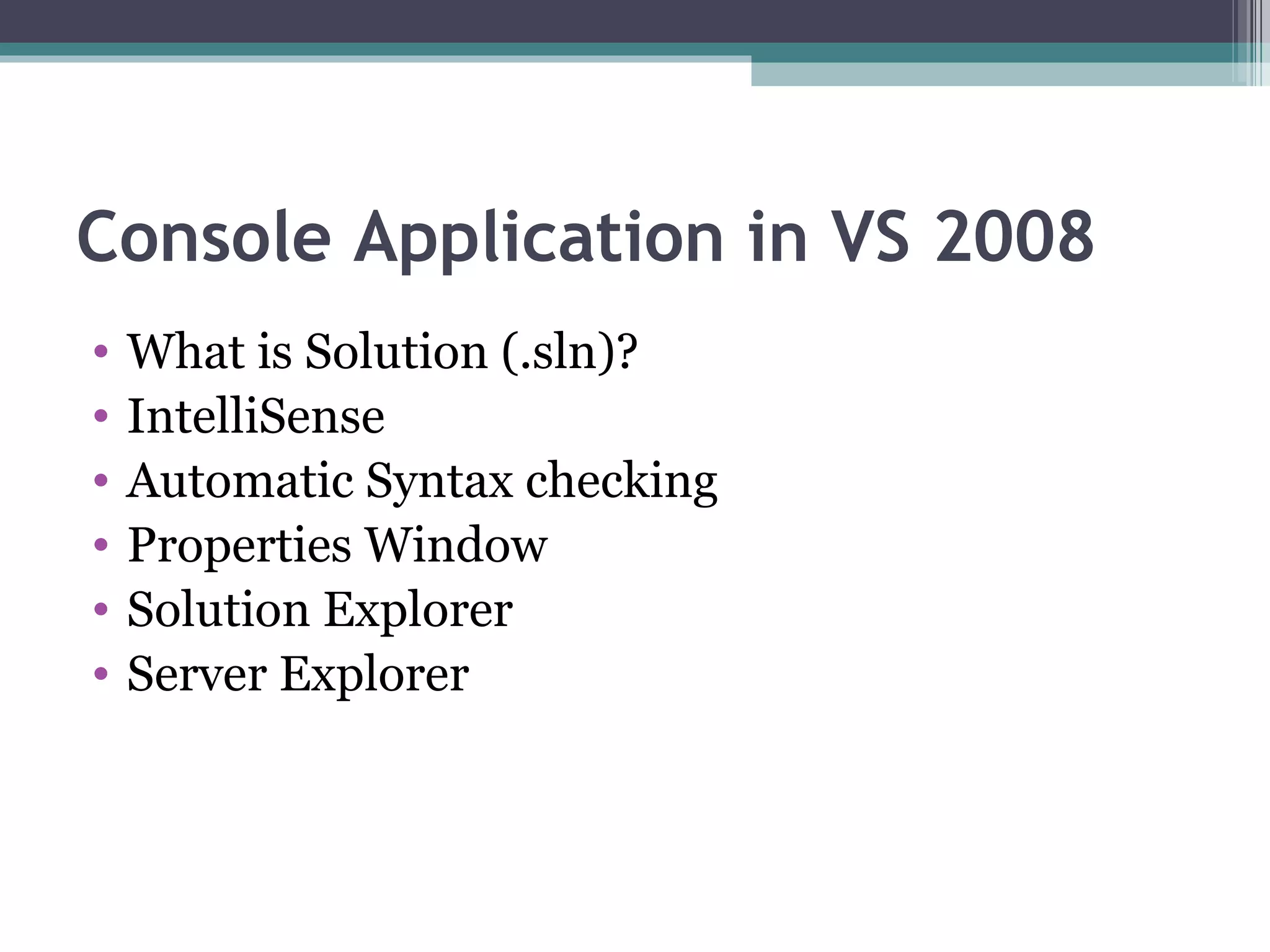 Console Application in VS 2008

• What is Solution (.sln)?
• IntelliSense
• Automatic Syntax checking
• Properties Window
• Solution Explorer
• Server Explorer